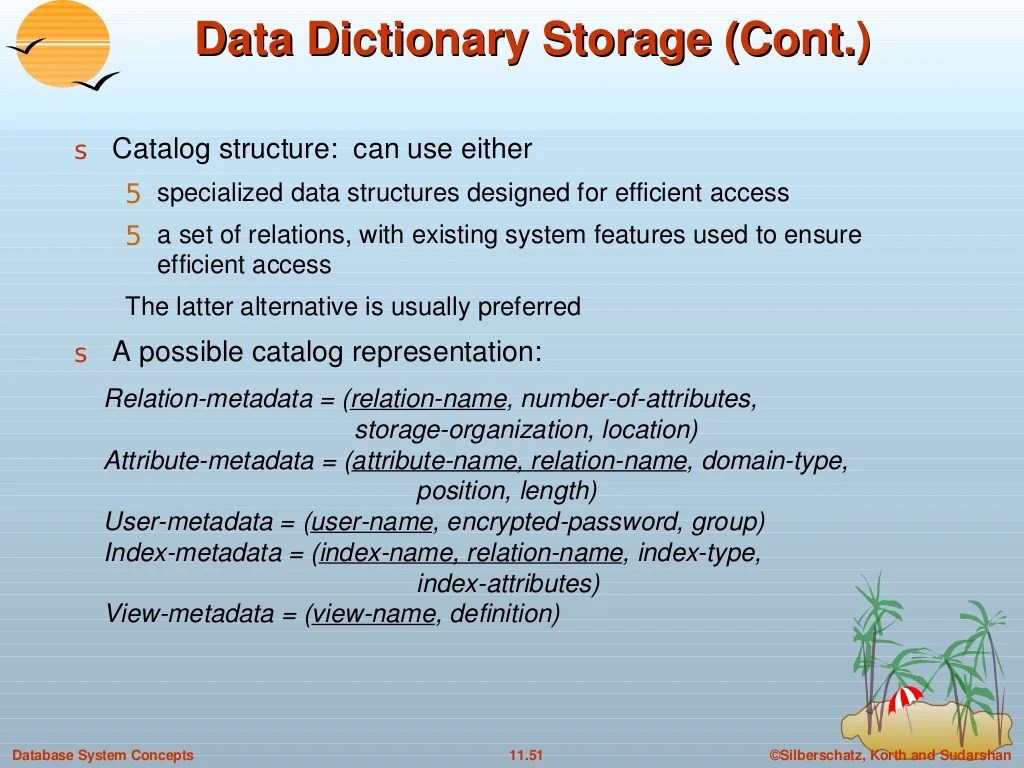 Data Dictionary Storage (Cont.)

s Catalog structure: can use either

5 specialized data structures designed for efficient access

5 a set of relations, with existing system features used to ensure efficient access

The latter alternative is usually preferred

s A possible catalog representation:

Relation-metadata = (relation-name, number-of-attributes, storage-organization, location)
Attribute-metadata = (attribute-name, relation-name, domain-type, position, length)
User-metadata = (user-name, encrypted-password, group)
Index-metadata = (index-name, relation-name, index-type, index-attributes)
View-metadata = (view-name, definition)

Database System Concepts 11.51 ©Silberschatz, Korth and Sudarshan